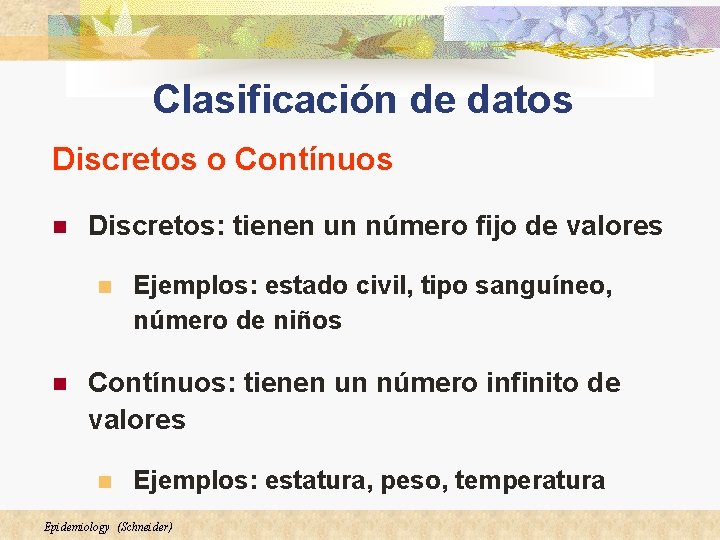 Clasificación de datos

Discretos o Contínuos

Discretos: tienen un número fijo de valores

Ejemplos: estado civil, tipo sanguíneo, número de niños

Contínuos: tienen un número infinito de valores

Ejemplos: estatura, peso, temperatura

Epidemiology (Schneider)